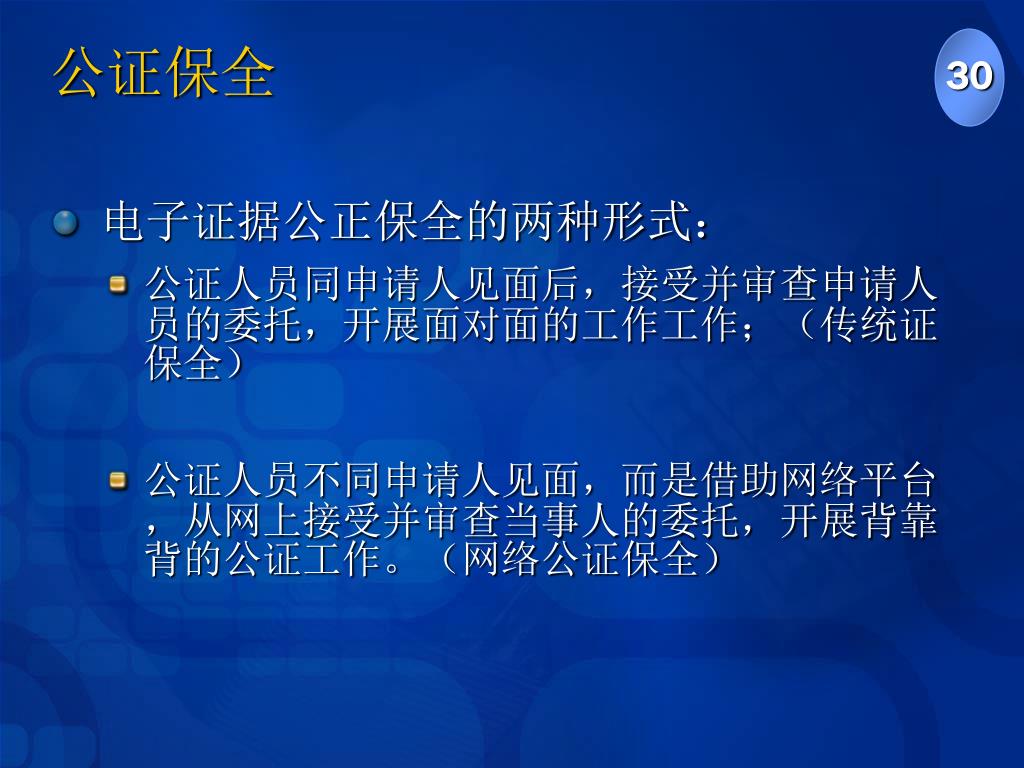 公证保全

30

电子证据公正保全的两种形式：

公证人员同申请人见面后，接受并审查申请人员的委托，开展面对面的工作工作；（传统证保全）

公证人员不同申请人见面，而是借助网络平台，从网上接受并审查当事人的委托，开展背靠背的公证工作。（网络公证保全）